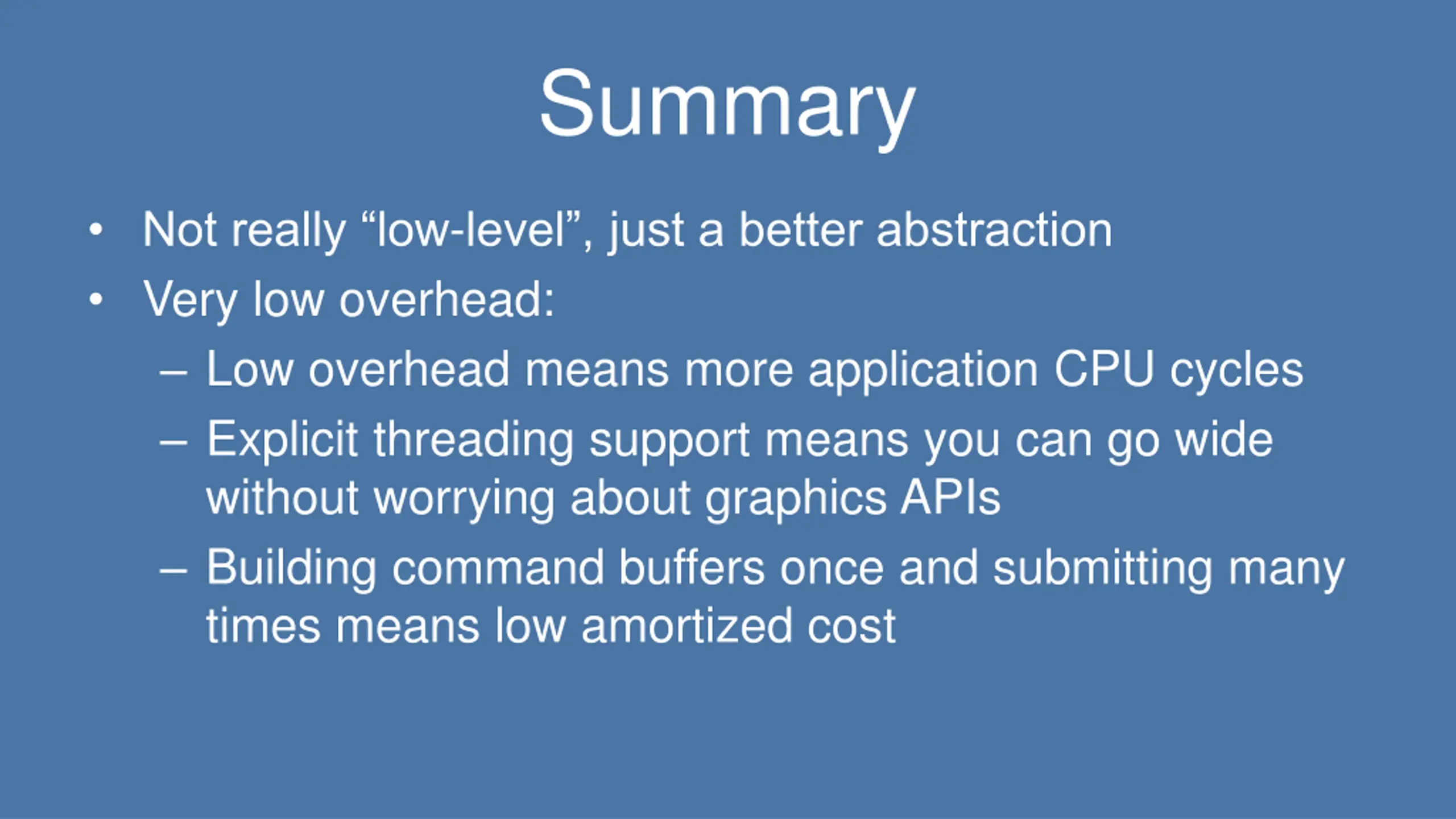 Summary

• Not really “low-level”, just a better abstraction
• Very low overhead:
– Low overhead means more application CPU cycles
– Explicit threading support means you can go wide without worrying about graphics APIs
– Building command buffers once and submitting many times means low amortized cost